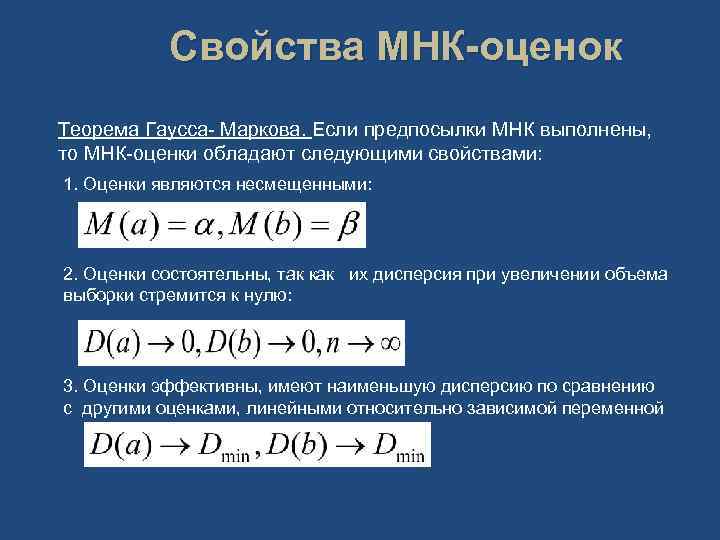 Свойства МНК-оценок

Теорема Гаусса- Маркова. Если предпосылки МНК выполнены, то МНК-оценки обладают следующими свойствами:

1. Оценки являются несмещенными:

$M(a) = \alpha, M(b) = \beta$

2. Оценки состоятельны, так как их дисперсия при увеличении объема выборки стремится к нулю:

$D(a) \to 0, D(b) \to 0, n \to \infty$

3. Оценки эффективны, имеют наименьшую дисперсию по сравнению с другими оценками, линейными относительно зависимой переменной

$D(a) \to D_{\min}, D(b) \to D_{\min}$